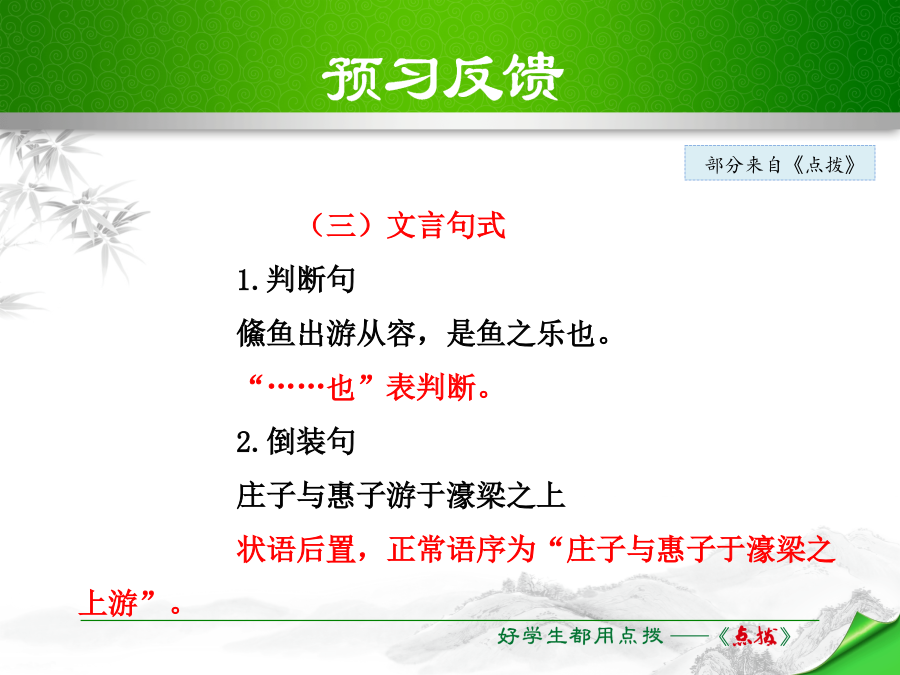 预习反馈

部分来自《点拨》

（三）文言句式

1.判断句

鯈鱼出游从容，是鱼之乐也。

“……也”表判断。

2.倒装句

庄子与惠子游于濠梁之上

状语后置，正常语序为“庄子与惠子于濠梁之上游”。

好学生都用点拨——《点拨》